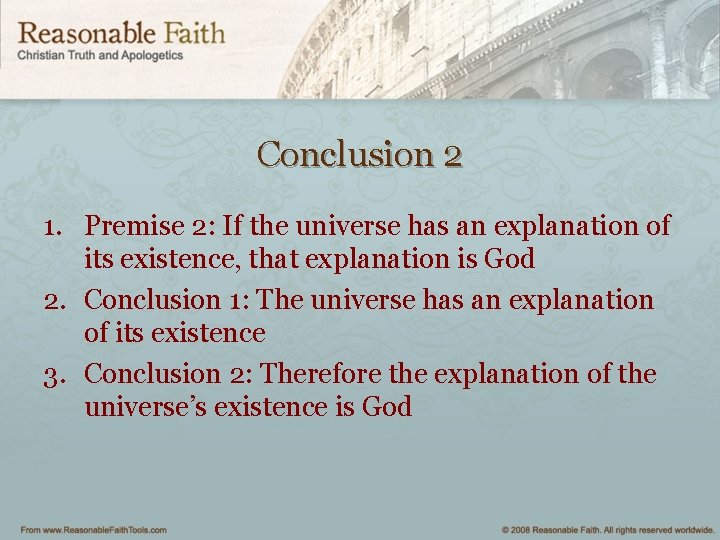 Reasonable Faith
Christian Truth and Apologetics

Conclusion 2

1. Premise 2: If the universe has an explanation of its existence, that explanation is God
2. Conclusion 1: The universe has an explanation of its existence
3. Conclusion 2: Therefore the explanation of the universe's existence is God

From www.ReasonableFaithTools.com

© 2008 Reasonable Faith. All rights reserved worldwide.